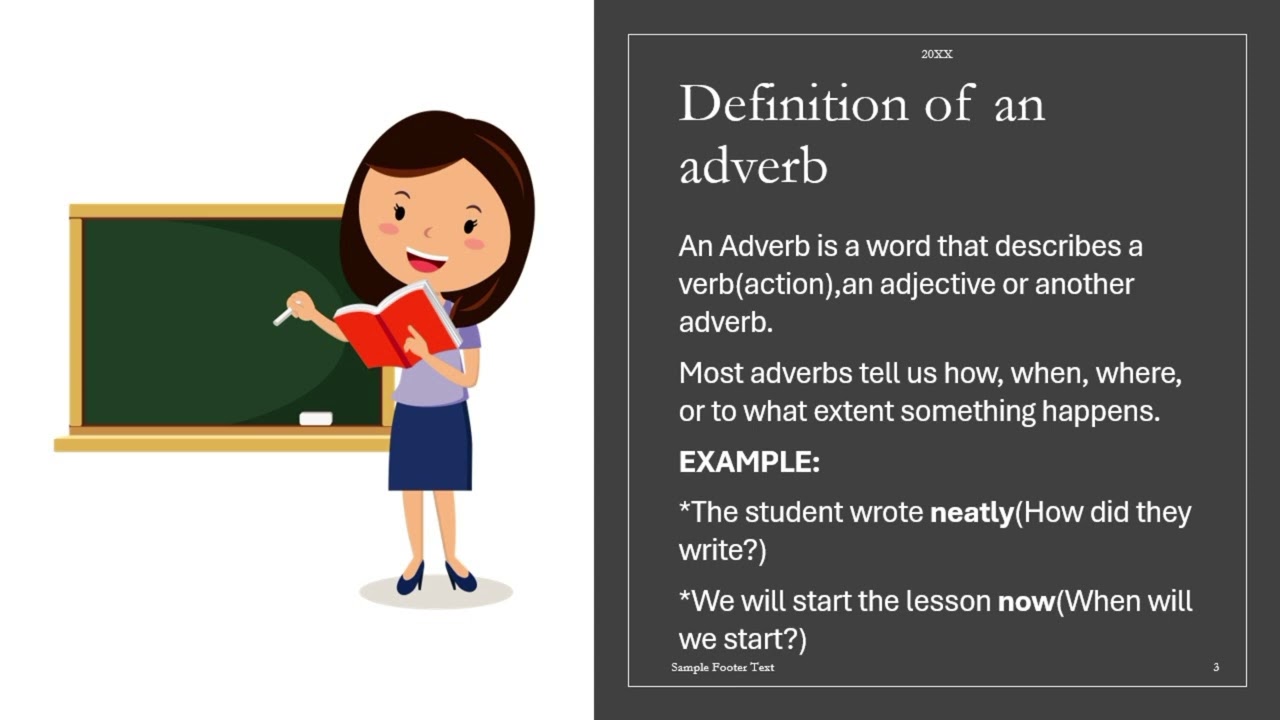 20XX

Definition of an adverb

An Adverb is a word that describes a verb(action),an adjective or another adverb.

Most adverbs tell us how, when, where, or to what extent something happens.

EXAMPLE:

*The student wrote neatly(How did they write?)

*We will start the lesson now(When will we start?)

Sample Footer Text

3